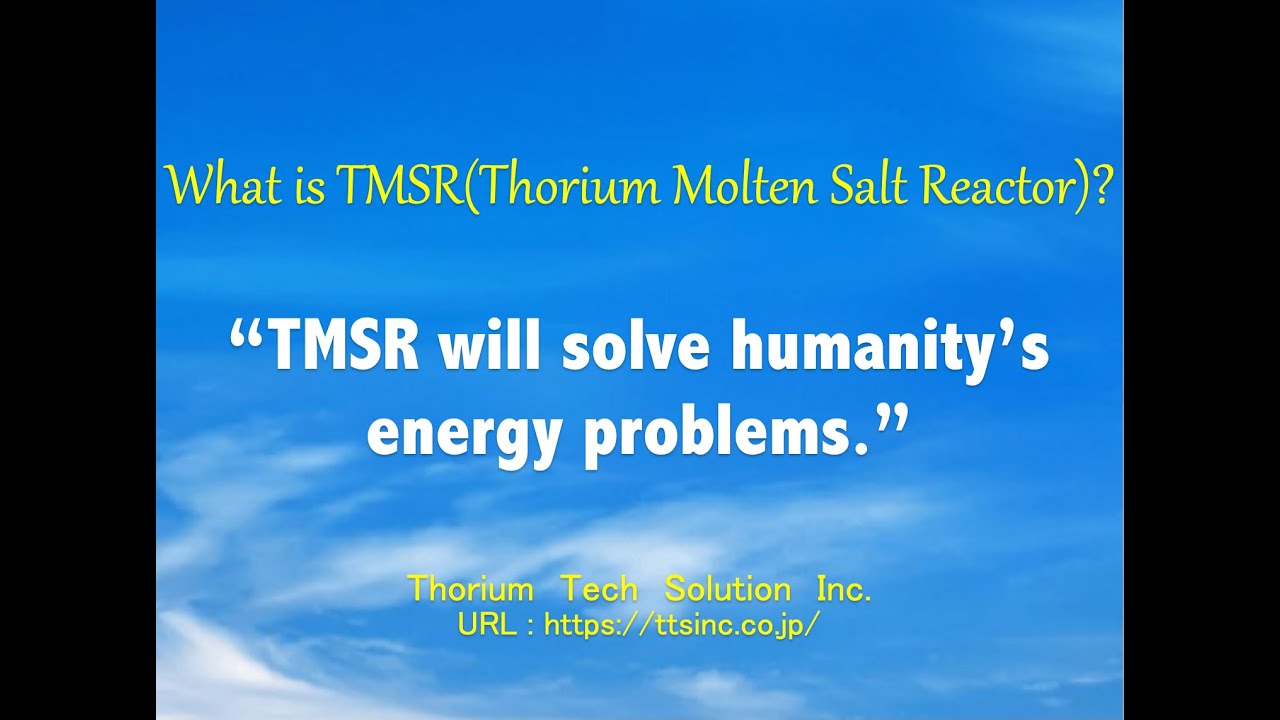 What is TMSR(Thorium Molten Salt Reactor)?

“TMSR will solve humanity’s energy problems.”

Thorium Tech Solution Inc.
URL : https://ttsinc.co.jp/